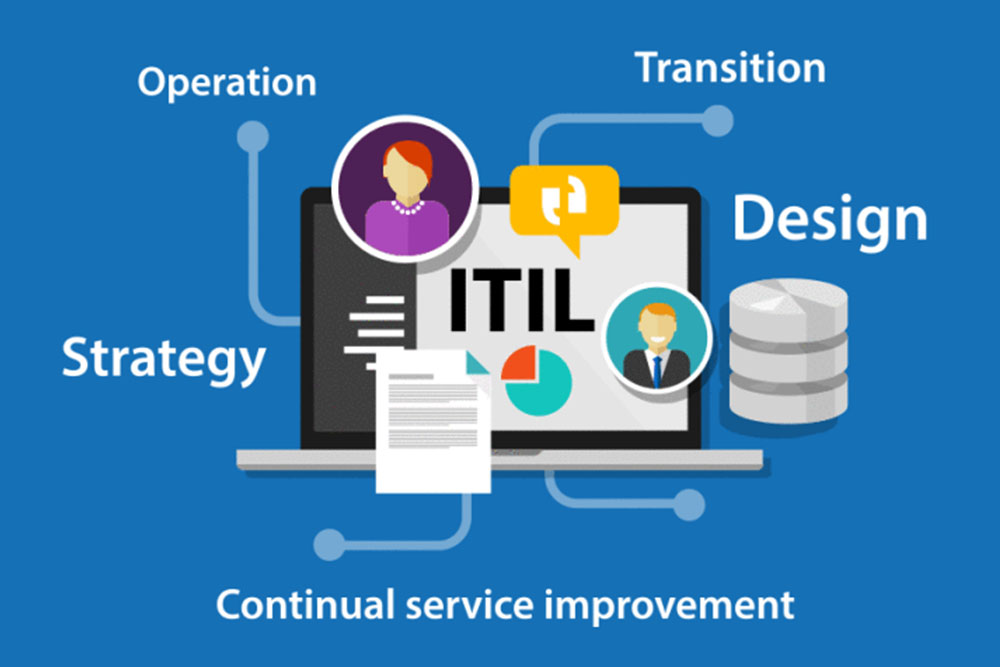 Operation

Transition

Design

ITIL

Strategy

Continual service improvement